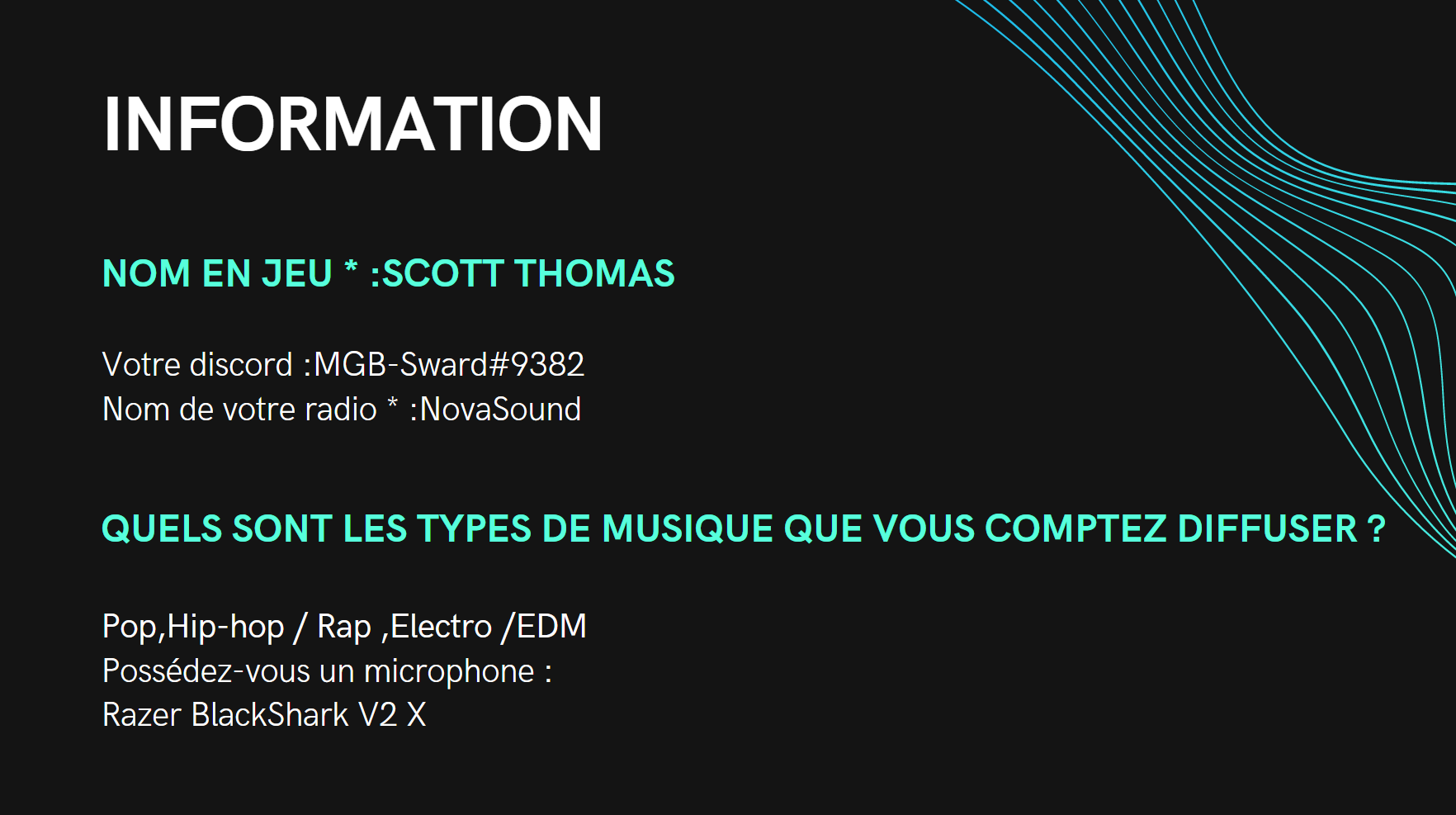 INFORMATION

NOM EN JEU * :SCOTT THOMAS

Votre discord :MGB-Sward#9382
Nom de votre radio * :NovaSound

QUELS SONT LES TYPES DE MUSIQUE QUE VOUS COMPTEZ DIFFUSER ?

Pop,Hip-hop / Rap ,Electro /EDM
Possédez-vous un microphone :
Razer BlackShark V2 X